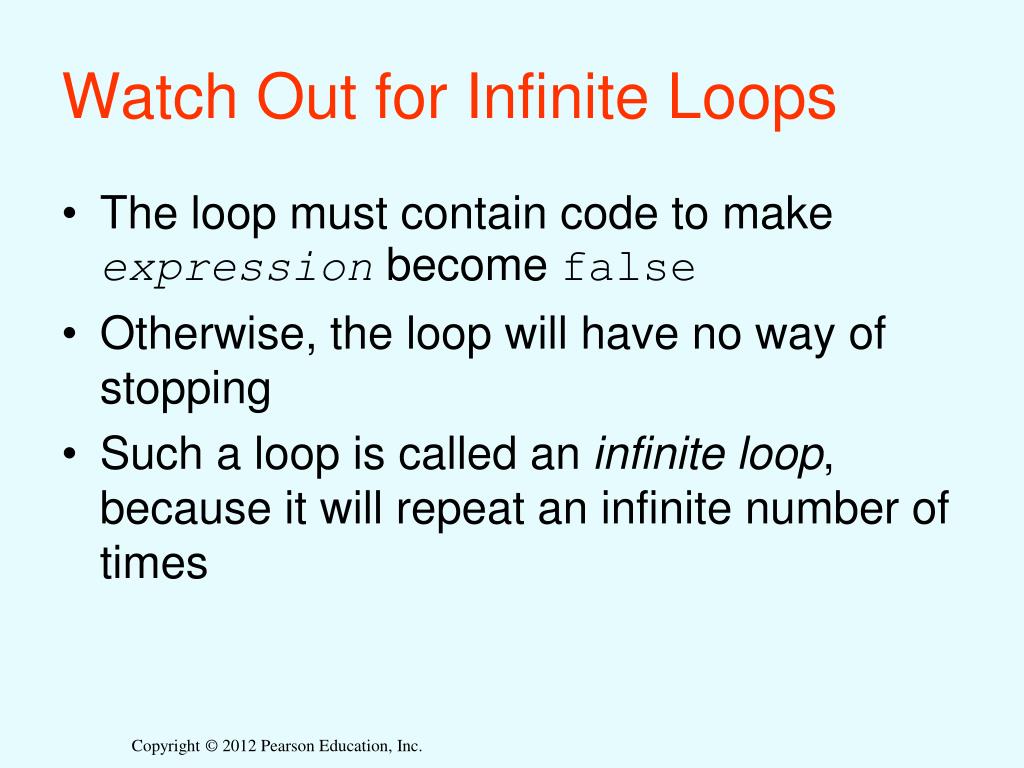 Watch Out for Infinite Loops

• The loop must contain code to make expression become false

• Otherwise, the loop will have no way of stopping

• Such a loop is called an infinite loop, because it will repeat an infinite number of times

Copyright © 2012 Pearson Education, Inc.